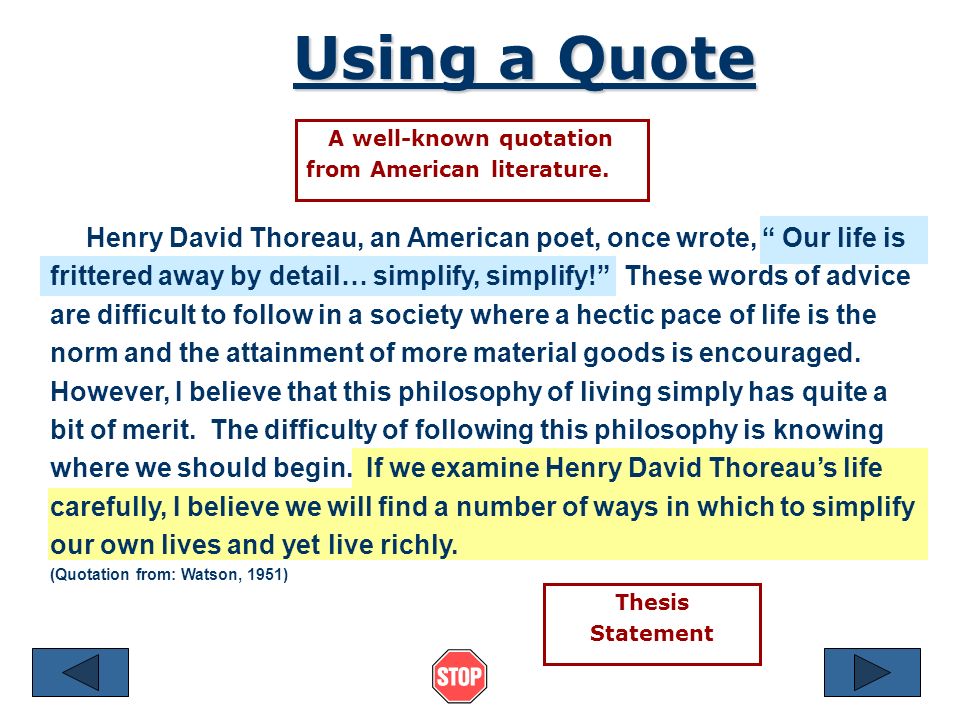 Using a Quote

A well-known quotation from American literature.

Henry David Thoreau, an American poet, once wrote, “ Our life is frittered away by detail… simplify, simplify!” These words of advice are difficult to follow in a society where a hectic pace of life is the norm and the attainment of more material goods is encouraged. However, I believe that this philosophy of living simply has quite a bit of merit. The difficulty of following this philosophy is knowing where we should begin. If we examine Henry David Thoreau’s life carefully, I believe we will find a number of ways in which to simplify our own lives and yet live richly.

(Quotation from: Watson, 1951)

Thesis Statement

STOP